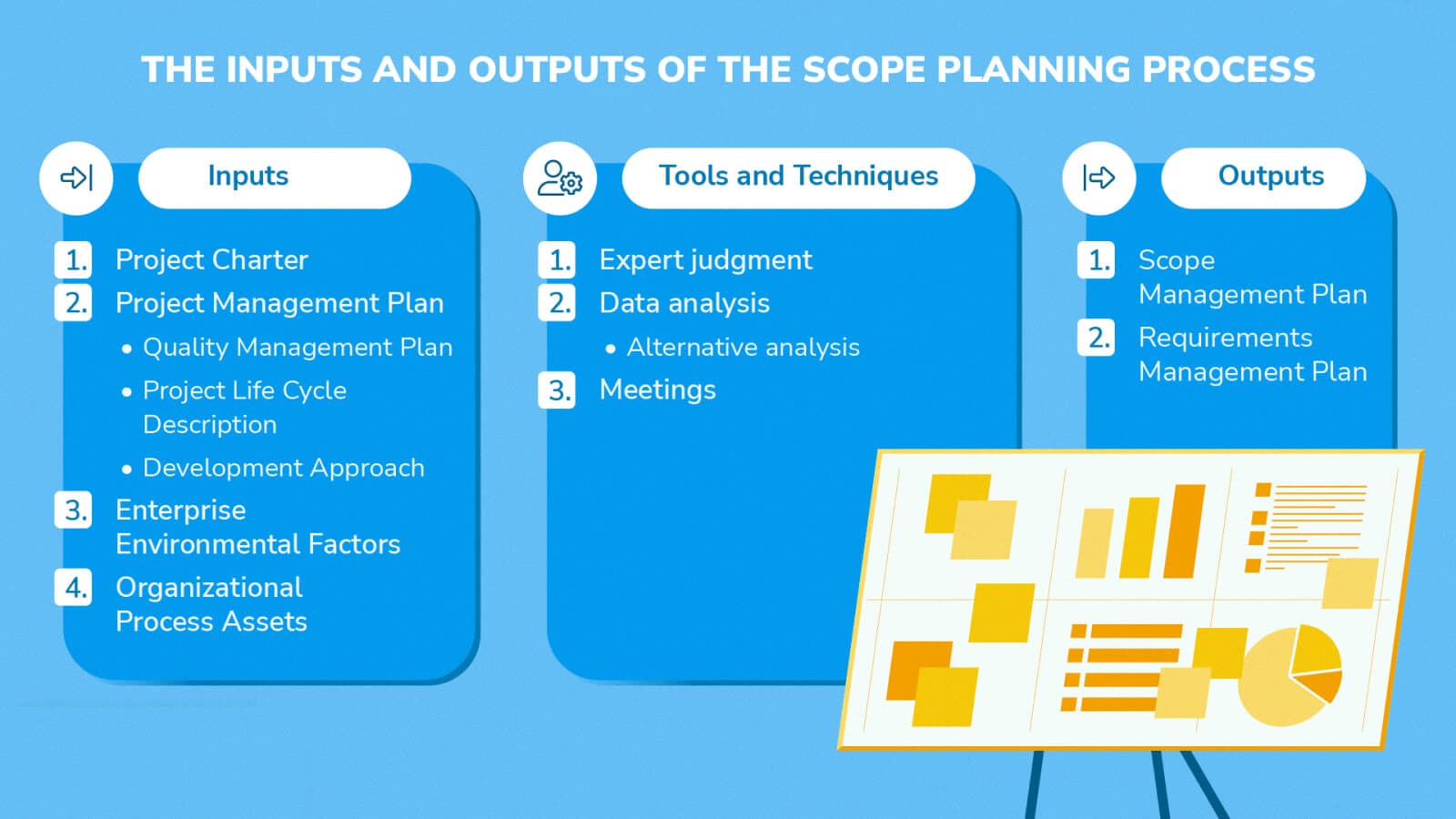 THE INPUTS AND OUTPUTS OF THE SCOPE PLANNING PROCESS

Inputs

1. Project Charter
2. Project Management Plan
• Quality Management Plan
• Project Life Cycle Description
• Development Approach
3. Enterprise Environmental Factors
4. Organizational Process Assets

Tools and Techniques

1. Expert judgment
2. Data analysis
• Alternative analysis
3. Meetings

Outputs

1. Scope Management Plan
2. Requirements Management Plan